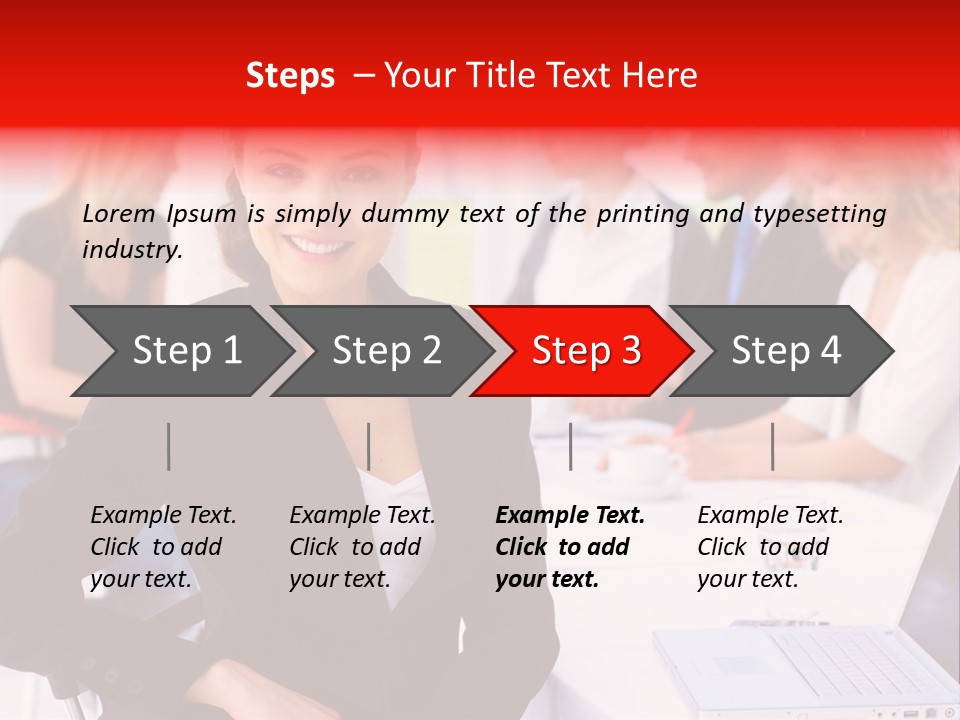 Steps – Your Title Text Here

Lorem Ipsum is simply dummy text of the printing and typesetting industry.

Step 1

Step 2

Step 3

Step 4

Example Text. Click to add your text.

Example Text. Click to add your text.

Example Text. Click to add your text.

Example Text. Click to add your text.